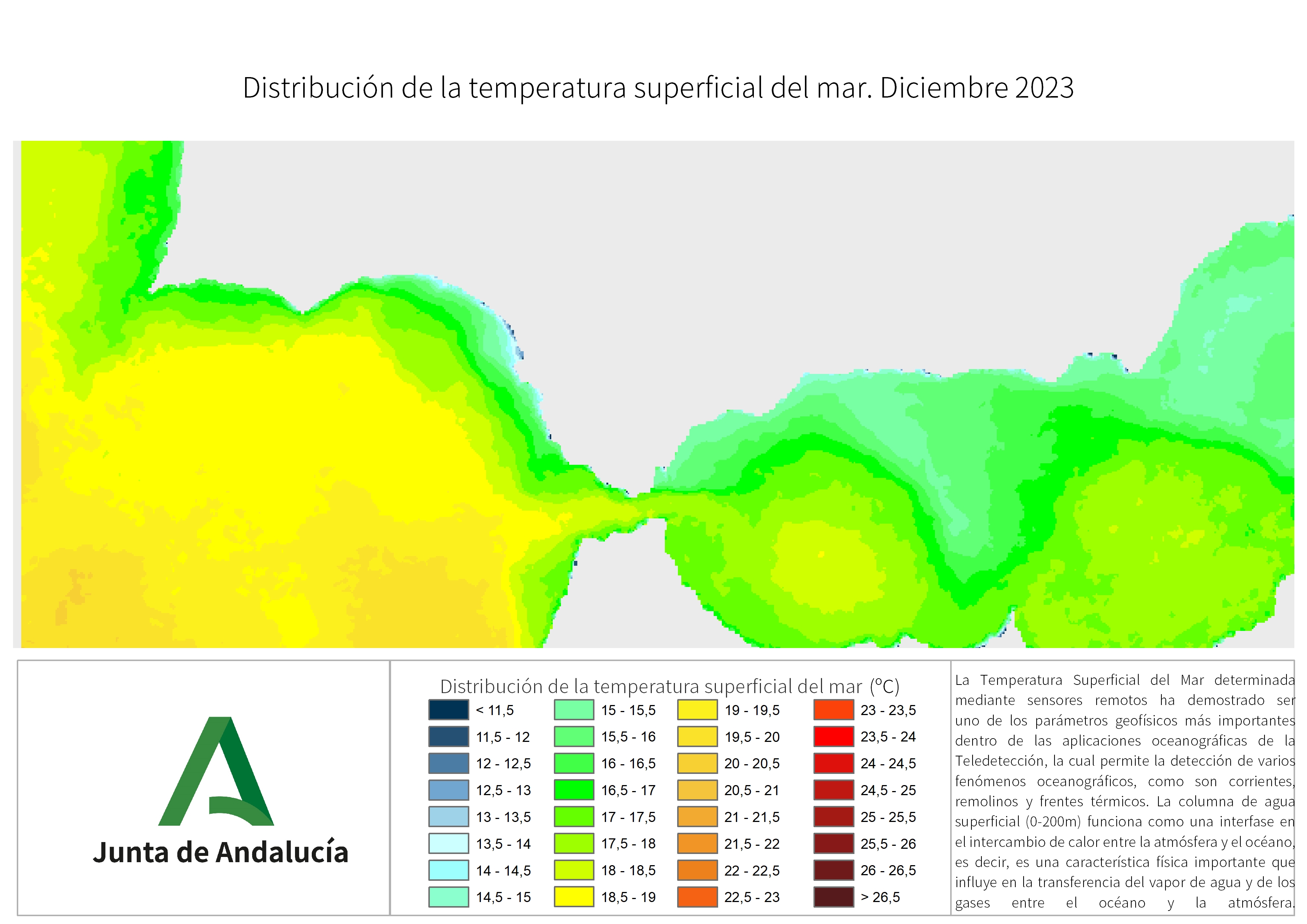 Distribución de la temperatura superficial del mar. Diciembre 2023

Junta de Andalucía

Distribución de la temperatura superficial del mar (ºC)

< 11,5
11,5 - 12
12 - 12,5
12,5 - 13
13 - 13,5
13,5 - 14
14 - 14,5
14,5 - 15

15 - 15,5
15,5 - 16
16 - 16,5
16,5 - 17
17 - 17,5
17,5 - 18
18 - 18,5
18,5 - 19

19 - 19,5
19,5 - 20
20 - 20,5
20,5 - 21
21 - 21,5
21,5 - 22
22 - 22,5
22,5 - 23

23 - 23,5
23,5 - 24
24 - 24,5
24,5 - 25
25 - 25,5
25,5 - 26
26 - 26,5
> 26,5

La Temperatura Superficial del Mar determinada mediante sensores remotos ha demostrado ser uno de los parámetros geofísicos más importantes dentro de las aplicaciones oceanográficas de la Teledetección, la cual permite la detección de varios fenómenos oceanográficos, como son corrientes, remolinos y frentes térmicos. La columna de agua superficial (0-200m) funciona como una interfase en el intercambio de calor entre la atmósfera y el océano, es decir, es una característica física importante que influye en la transferencia del vapor de agua y de los gases entre el océano y la atmósfera.